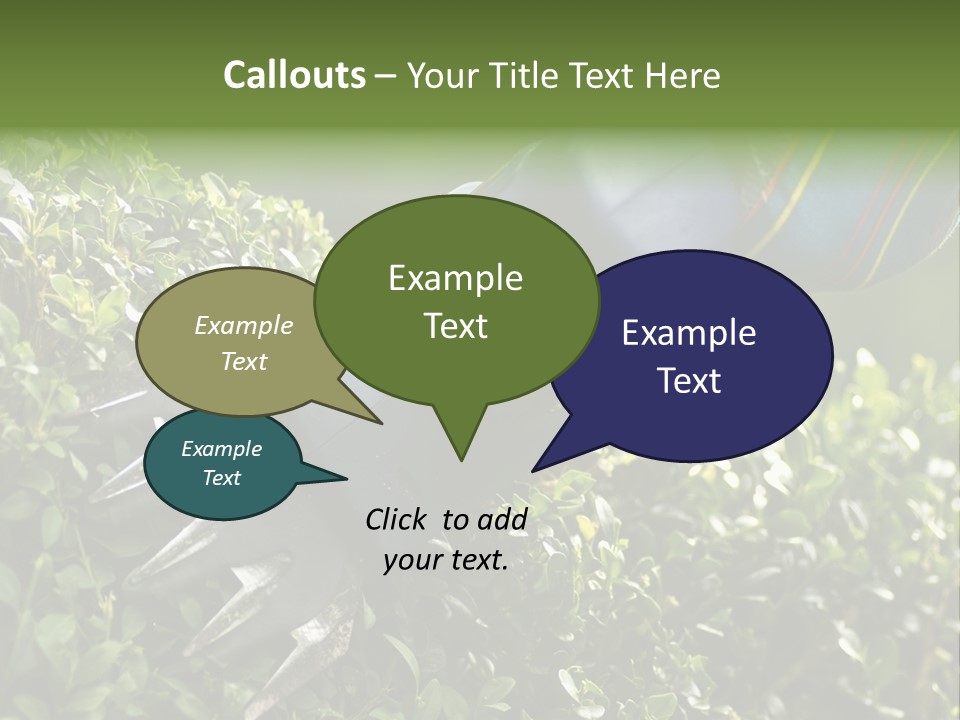 Callouts – Your Title Text Here

Example Text

Example Text

Example Text

Example Text

Click to add your text.